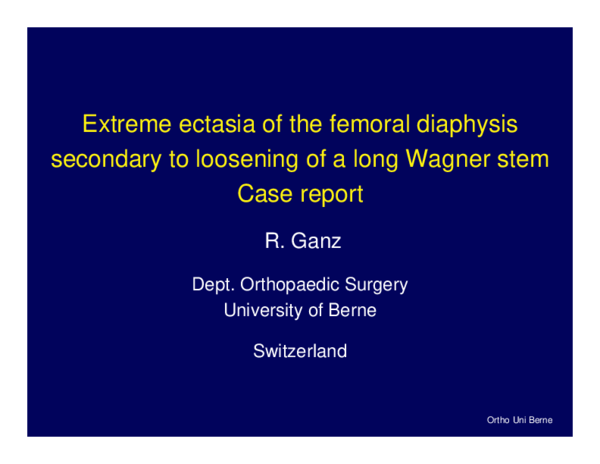 Extreme ectasia of the femoral diaphysis secondary to loosening of a long Wagner stem
Case report

R. Ganz

Dept. Orthopaedic Surgery
University of Berne

Switzerland

Ortho Uni Berne